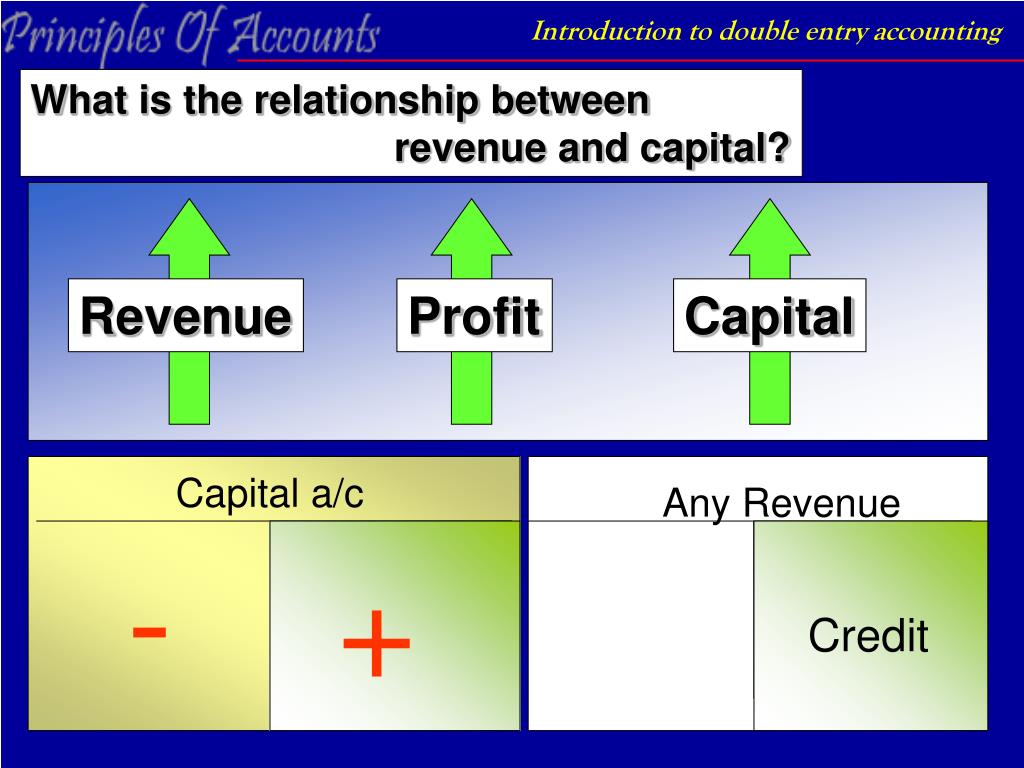 Principles Of Accounts

Introduction to double entry accounting

What is the relationship between revenue and capital?

Revenue

Profit

Capital

Capital a/c

-

+

Any Revenue

Credit